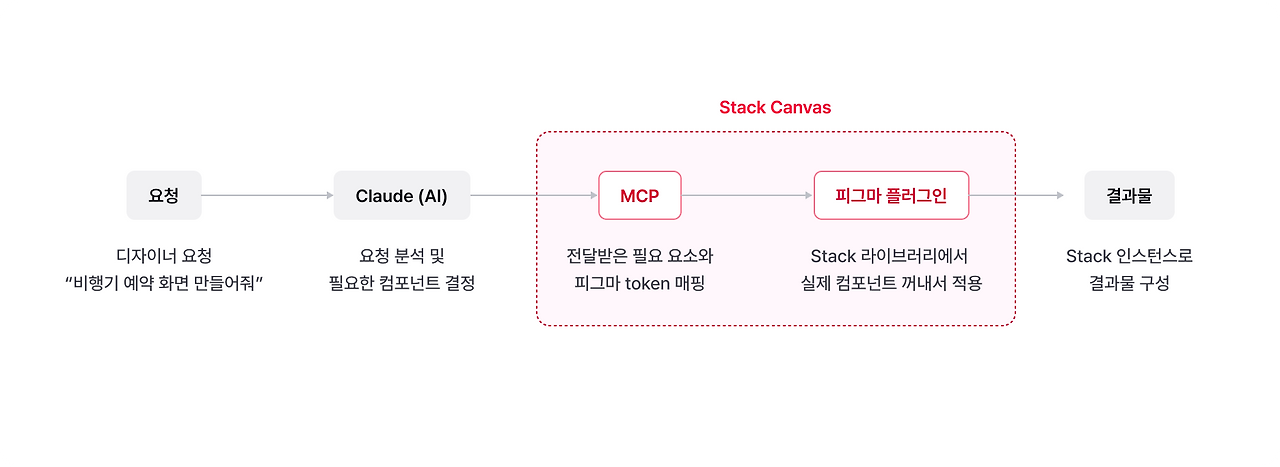 Stack Canvas

요청

디자이너 요청
“비행기 예약 화면 만들어줘”

Claude (AI)

요청 분석 및
필요한 컴포넌트 결정

MCP

전달받은 필요 요소와
피그마 token 매핑

피그마 플러그인

Stack 라이브러리에서
실제 컴포넌트 꺼내서 적용

결과물

Stack 인스턴스로
결과물 구성